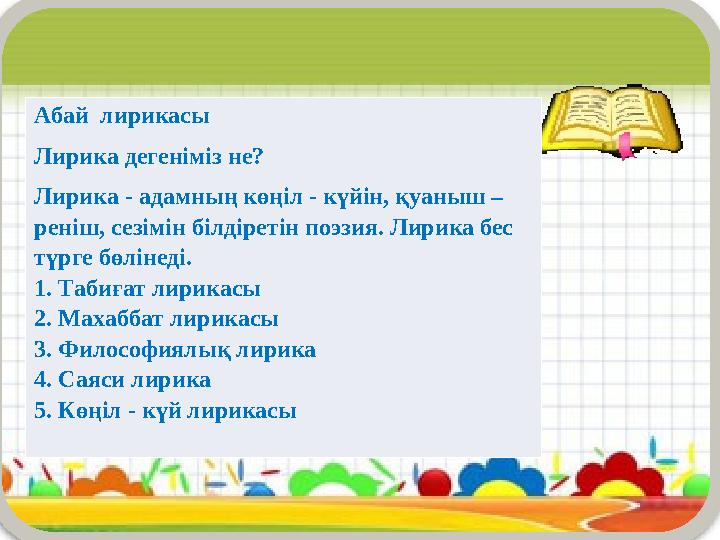 Абай лирикасы

Лирика дегеніміз не?

Лирика - адамның көңіл - күйін, қуаныш – реніш, сезімін білдіретін поэзия. Лирика бес түрге бөлінеді.
1. Табиғат лирикасы
2. Махаббат лирикасы
3. Философиялық лирика
4. Саяси лирика
5. Көңіл - күй лирикасы